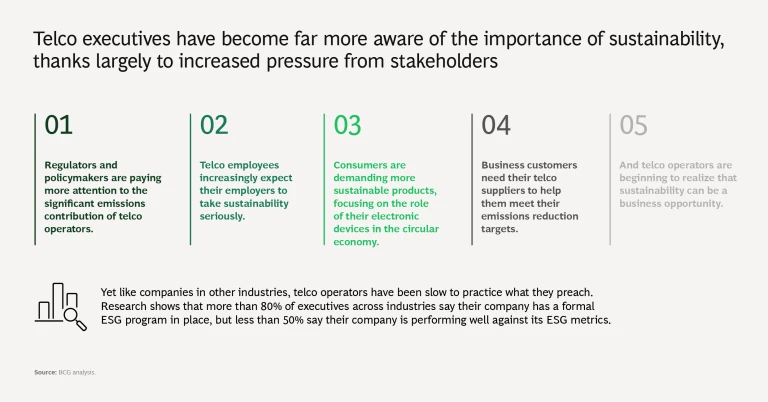 Telco executives have become far more aware of the importance of sustainability, thanks largely to increased pressure from stakeholders

01

Regulators and policymakers are paying more attention to the significant emissions contribution of telco operators.

02

Telco employees increasingly expect their employers to take sustainability seriously.

03

Consumers are demanding more sustainable products, focusing on the role of their electronic devices in the circular economy.

04

Business customers need their telco suppliers to help them meet their emissions reduction targets.

05

And telco operators are beginning to realize that sustainability can be a business opportunity.

Yet like companies in other industries, telco operators have been slow to practice what they preach. Research shows that more than 80% of executives across industries say their company has a formal ESG program in place, but less than 50% say their company is performing well against its ESG metrics.

Source: BCG analysis.